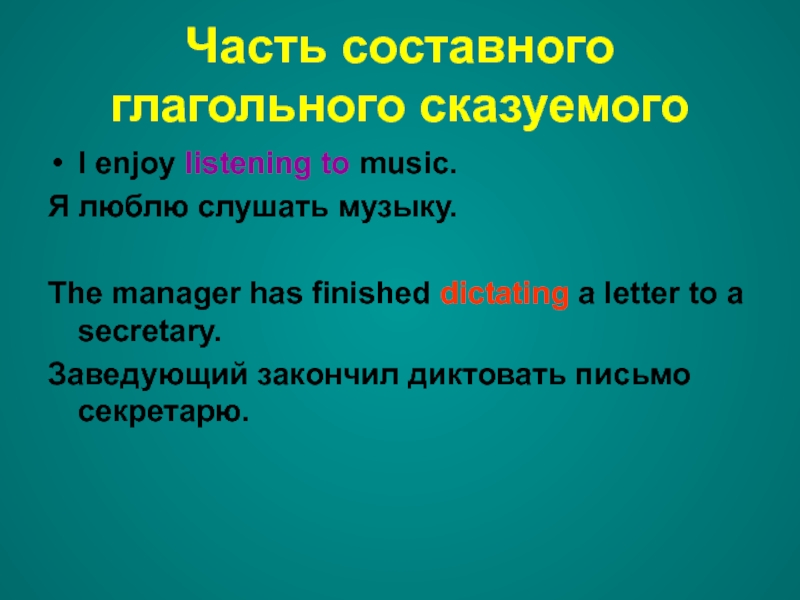 Часть составного глагольного сказуемого

• I enjoy listening to music.

Я люблю слушать музыку.

The manager has finished dictating a letter to a secretary.

Заведующий закончил диктовать письмо секретарю.